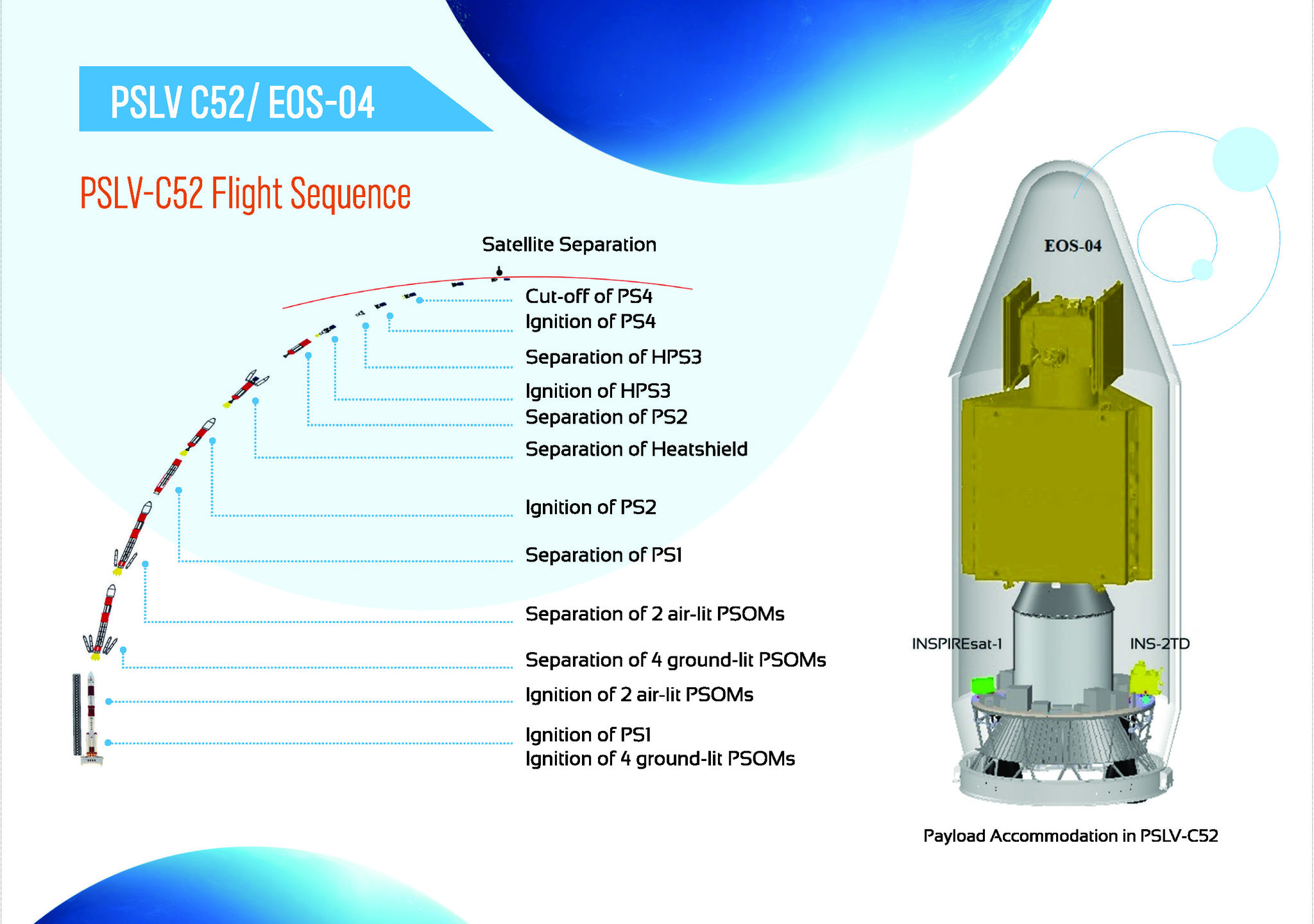 PSLV C52/ EOS-04

PSLV-C52 Flight Sequence

Satellite Separation

Cut-off of PS4
Ignition of PS4

Separation of HPS3

Ignition of HPS3
Separation of PS2

Separation of Heatshield

Ignition of PS2

Separation of PS1

Separation of 2 air-lit PSOMs

Separation of 4 ground-lit PSOMs

Ignition of 2 air-lit PSOMs

Ignition of PS1
Ignition of 4 ground-lit PSOMs

EOS-04

INSPIREsat-1

INS-2TD

Payload Accommodation in PSLV-C52